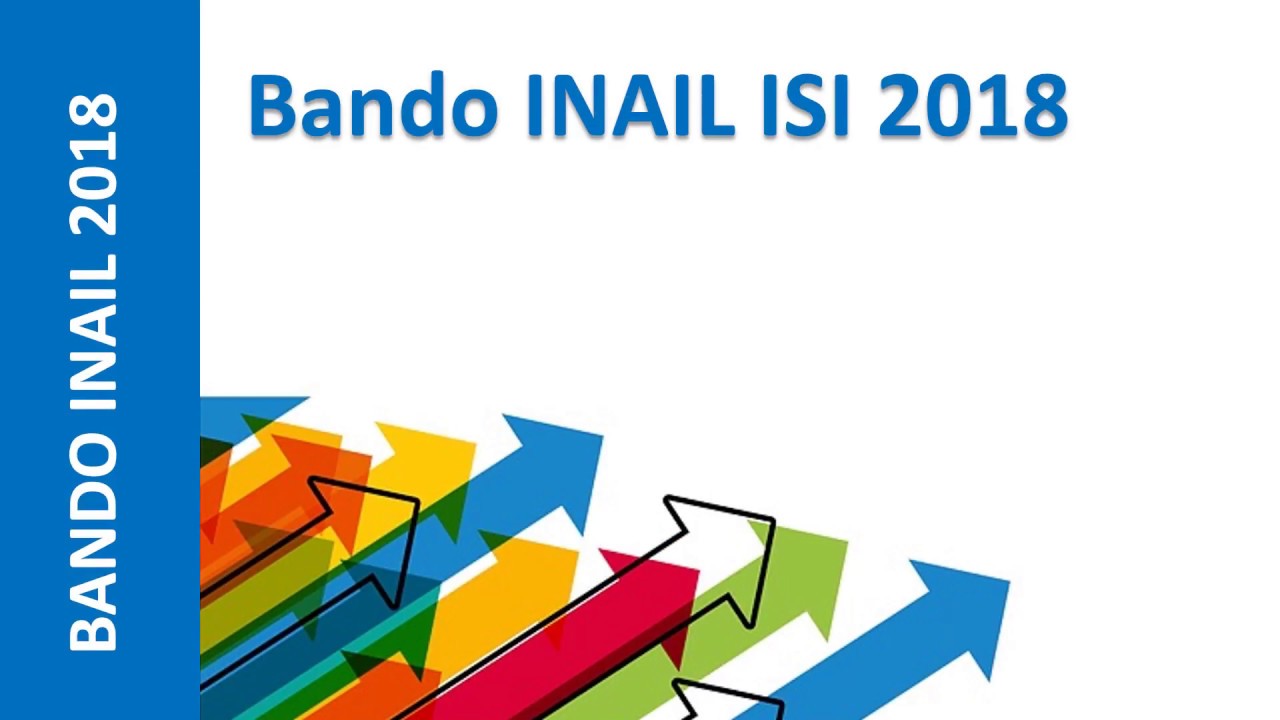 BANDO INAIL 2018

Bando INAIL ISI 2018